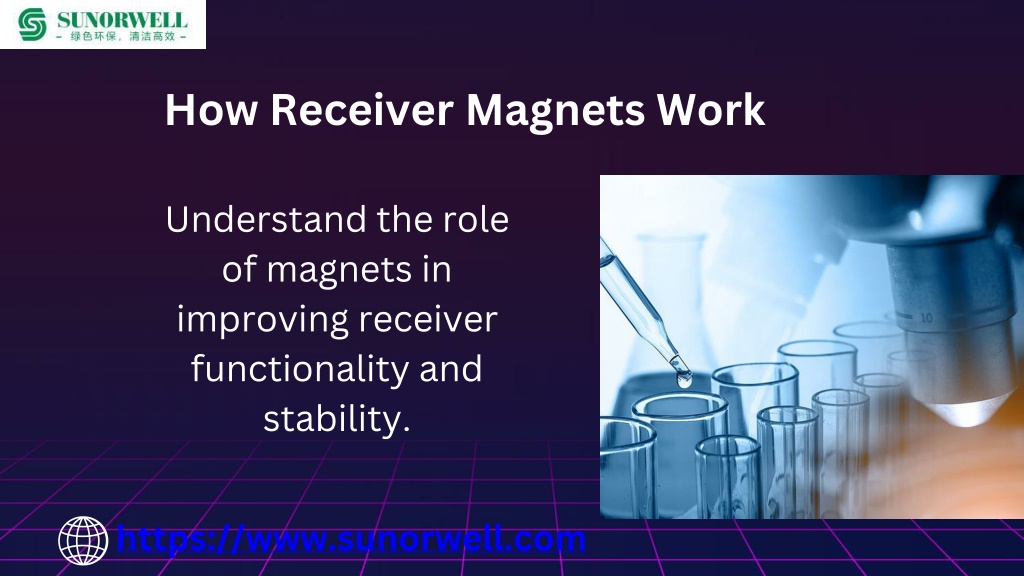 SUNORWELL
- 绿色环保，清洁高效 -

How Receiver Magnets Work

Understand the role of magnets in improving receiver functionality and stability.

10

https://www.sunorwell.com